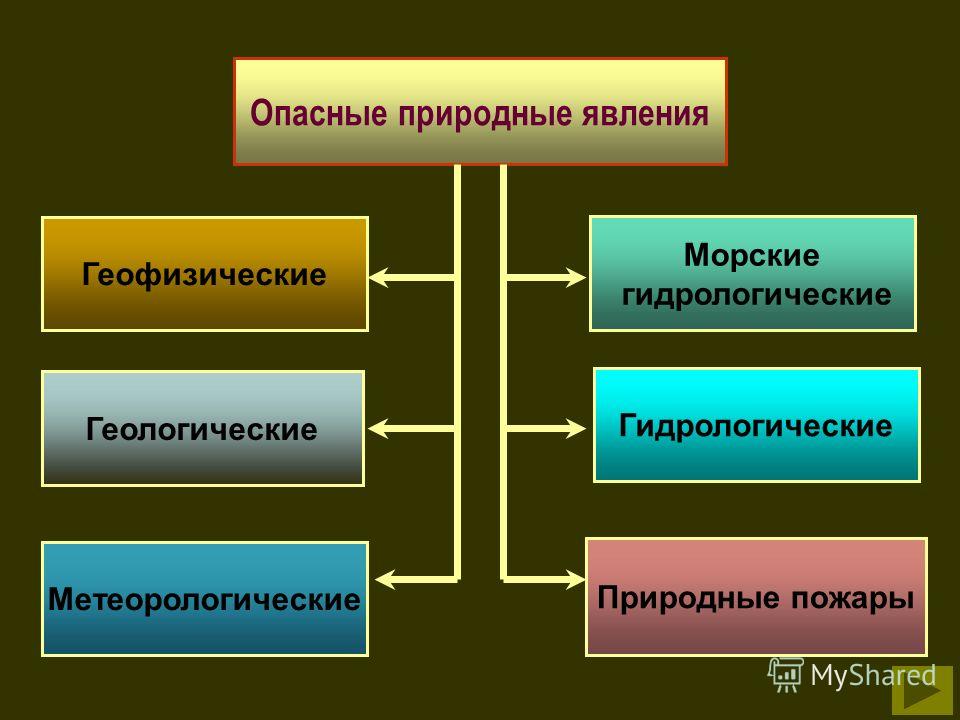 Опасные природные явления

Геофизические

Геологические

Метеорологические

Морские гидрологические

Гидрологические

Природные пожары

MyShared